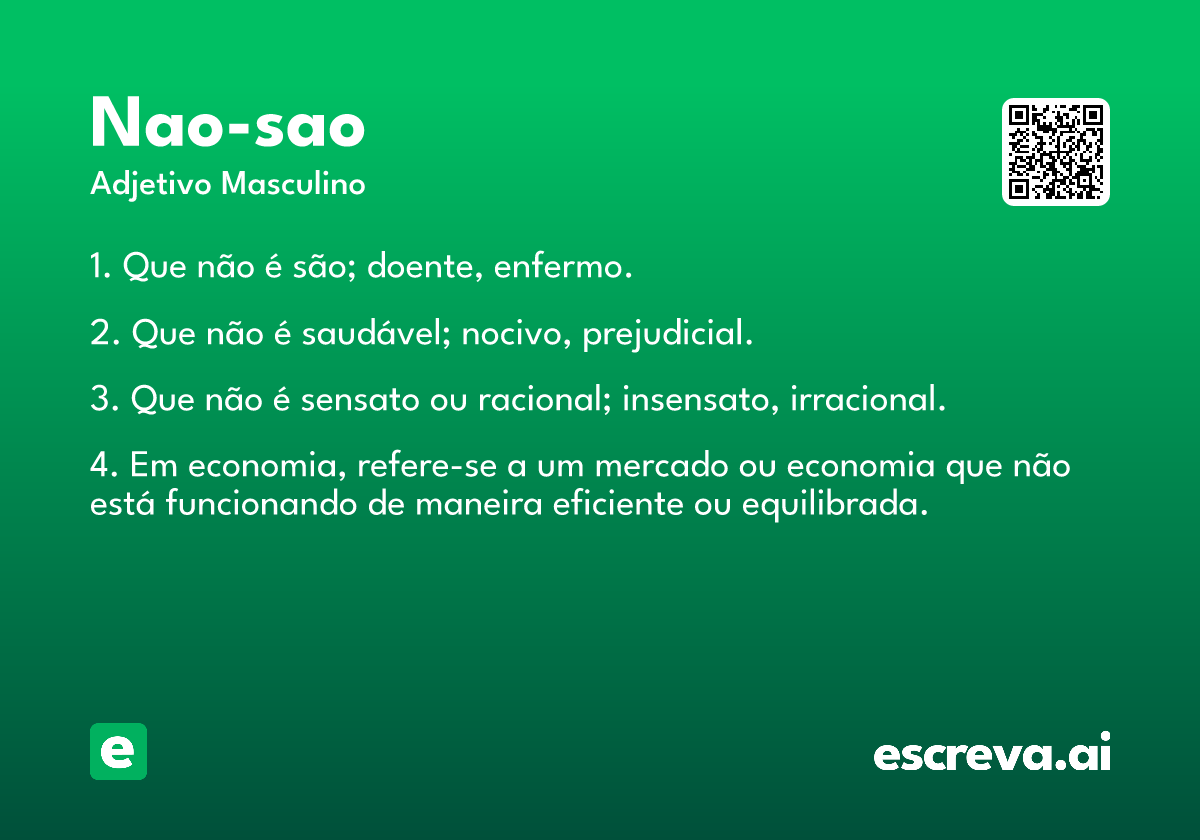 Nao-sao

Adjetivo Masculino

1. Que não é são; doente, enfermo.

2. Que não é saudável; nocivo, prejudicial.

3. Que não é sensato ou racional; insensato, irracional.

4. Em economia, refere-se a um mercado ou economia que não está funcionando de maneira eficiente ou equilibrada.

e

escreva.ai